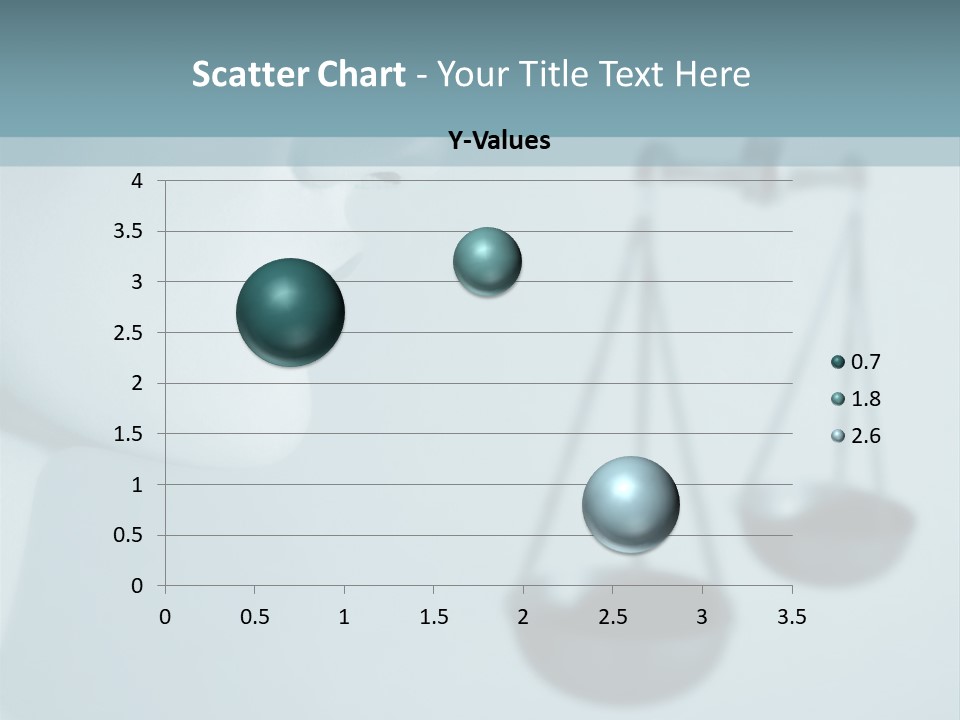 Scatter Chart - Your Title Text Here

Y-Values

4
3.5
3
2.5
2
1.5
1
0.5
0

0 0.5 1 1.5 2 2.5 3 3.5

0.7
1.8
2.6